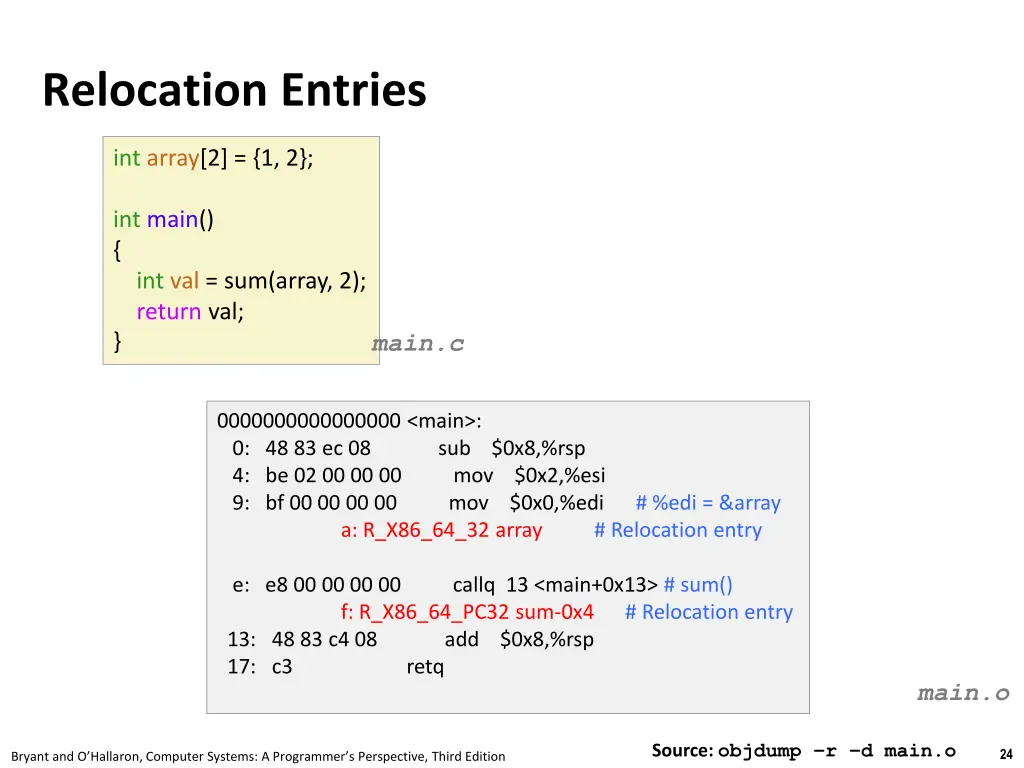 Relocation Entries

int array[2] = {1, 2};

int main()
{
  int val = sum(array, 2);
  return val;
}

main.c

0000000000000000 <main>:
  0:  48 83 ec 08   sub  $0x8,%rsp
  4:  be 02 00 00 00   mov  $0x2,%esi
  9:  bf 00 00 00 00   mov  $0x0,%edi   # %edi = &array
      a: R_X86_64_32 array   # Relocation entry

  e:  e8 00 00 00 00   callq 13 <main+0x13> # sum()
      f: R_X86_64_PC32 sum-0x4   # Relocation entry
 13:  48 83 c4 08   add  $0x8,%rsp
 17:  c3   retq

main.o

Bryant and O'Hallaron, Computer Systems: A Programmer's Perspective, Third Edition

Source: objdump –r –d main.o

24